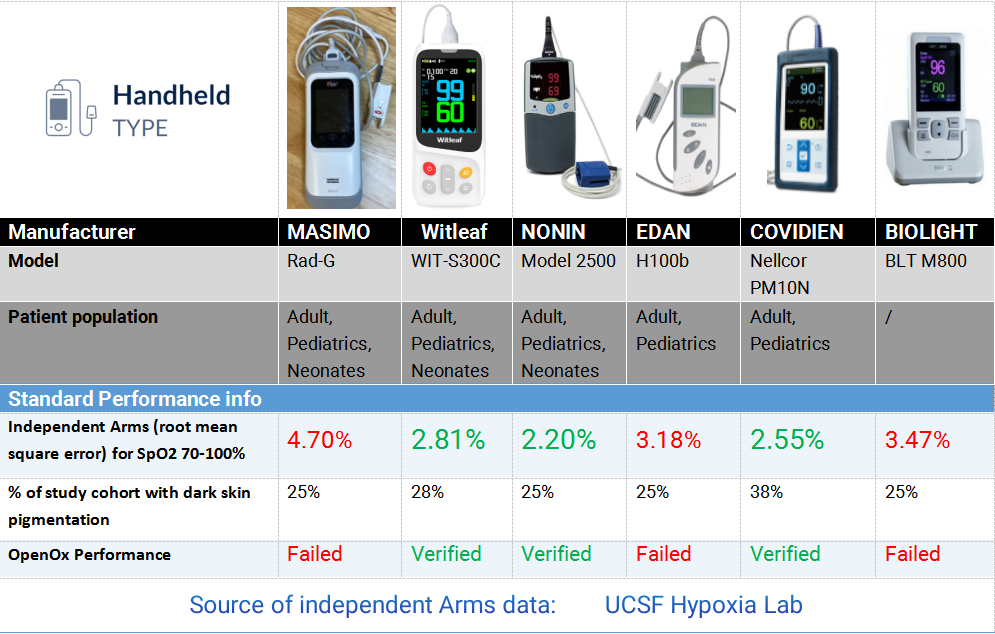 Handheld
TYPE

| Manufacturer | MASIMO | Witleaf | NONIN | EDAN | COVIDIEN | BIOLIGHT |
|---|---|---|---|---|---|---|
| Model | Rad-G | WIT-S300C | Model 2500 | H100b | Nellcor PM10N | BLT M800 |
| Patient population | Adult, Pediatrics, Neonates | Adult, Pediatrics, Neonates | Adult, Pediatrics, Neonates | Adult, Pediatrics | Adult, Pediatrics | / |
| Standard Performance info | | | | | | |
| Independent Arms (root mean square error) for SpO2 70-100% | 4.70% | 2.81% | 2.20% | 3.18% | 2.55% | 3.47% |
| % of study cohort with dark skin pigmentation | 25% | 28% | 25% | 25% | 38% | 25% |
| OpenOx Performance | Failed | Verified | Verified | Failed | Verified | Failed |

Source of independent Arms data: UCSF Hypoxia Lab